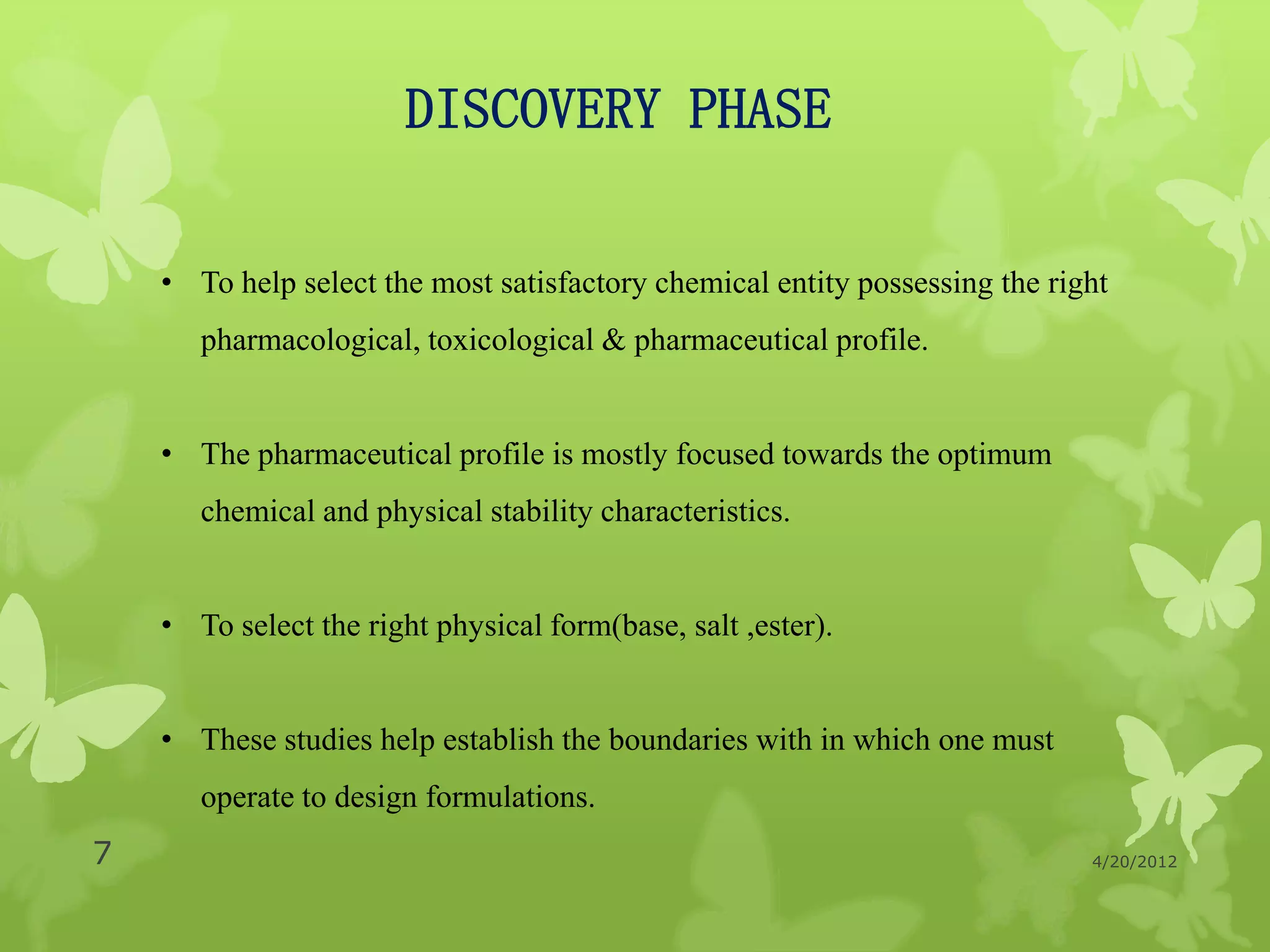 DISCOVERY PHASE

• To help select the most satisfactory chemical entity possessing the right pharmacological, toxicological & pharmaceutical profile.

• The pharmaceutical profile is mostly focused towards the optimum chemical and physical stability characteristics.

• To select the right physical form(base, salt ,ester).

• These studies help establish the boundaries with in which one must operate to design formulations.

7

4/20/2012